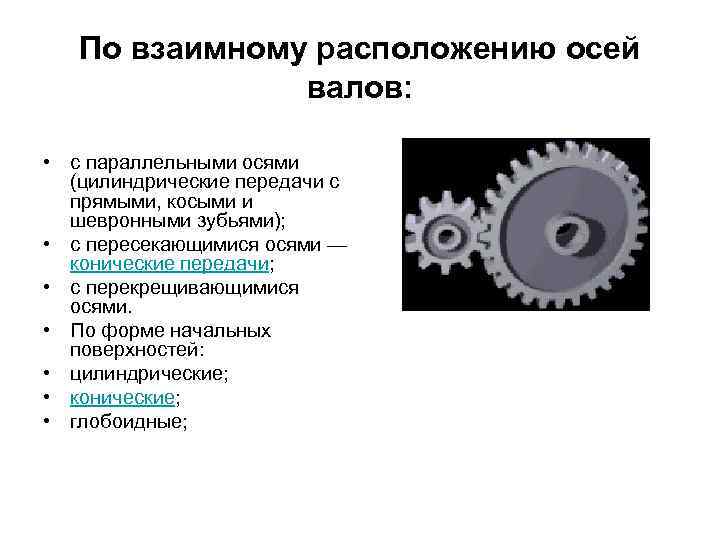 По взаимному расположению осей валов:

• с параллельными осями (цилиндрические передачи с прямыми, косыми и шевронными зубьями);
• с пересекающимися осями — конические передачи;
• с перекрещивающимися осями.
• По форме начальных поверхностей:
• цилиндрические;
• конические;
• глобоидные;